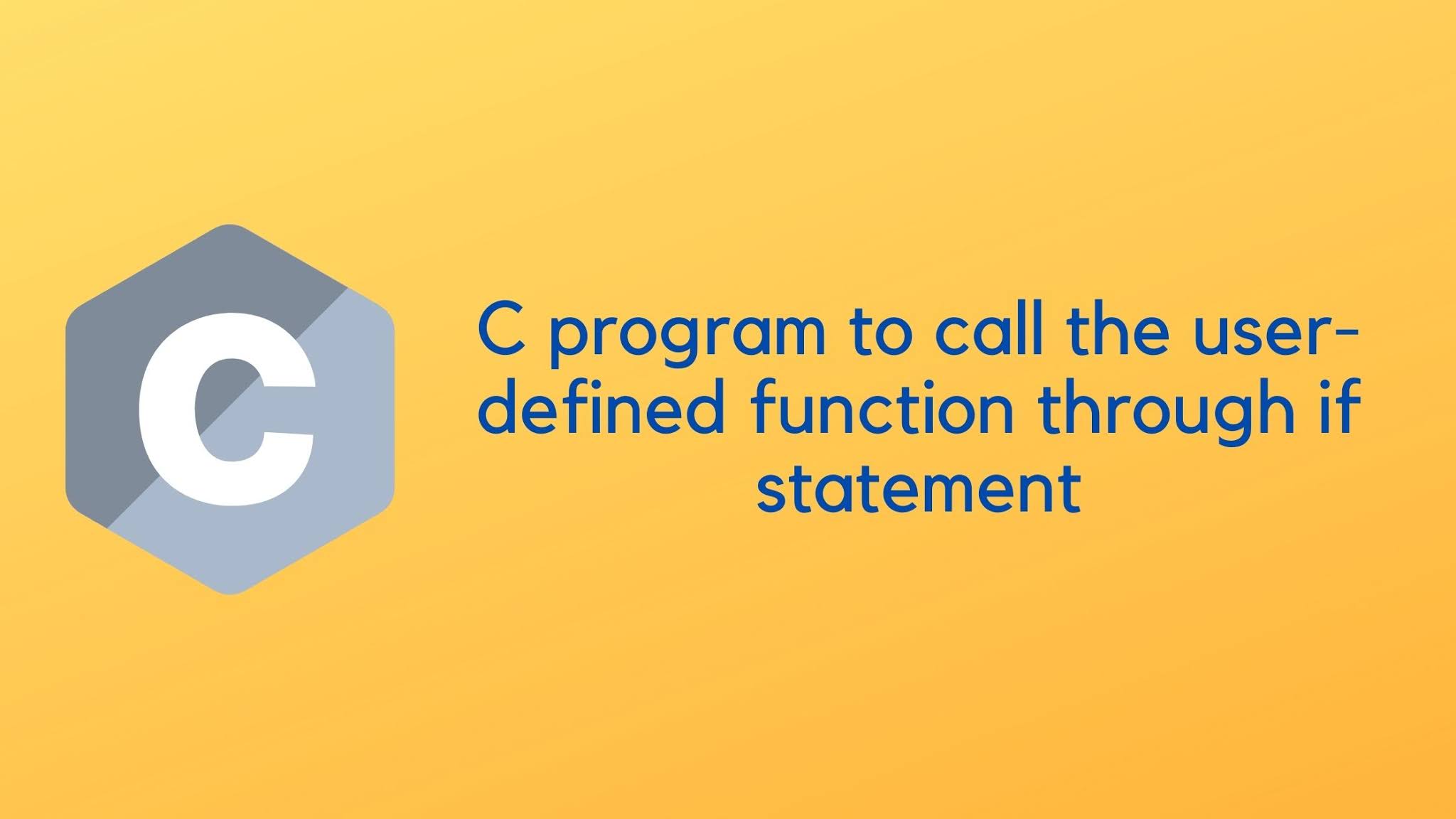 C

C program to call the user-defined function through if statement